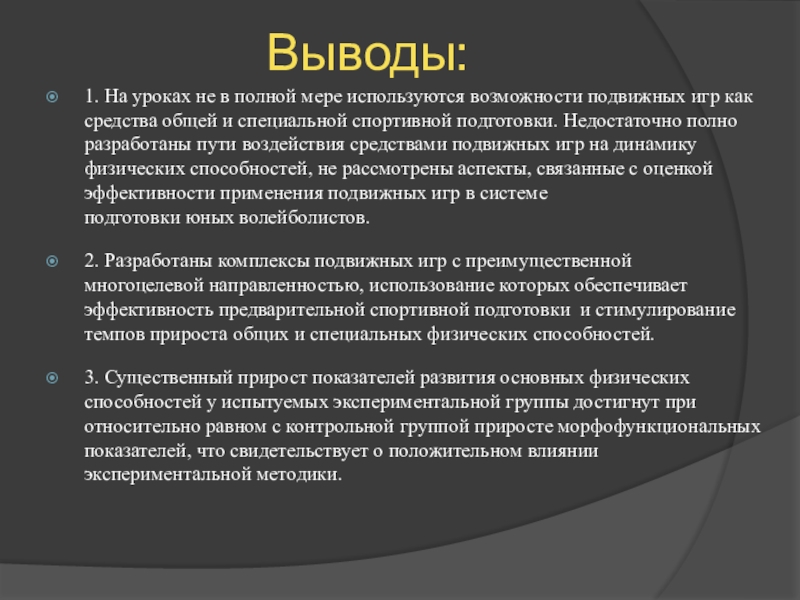 Выводы:

1. На уроках не в полной мере используются возможности подвижных игр как средства общей и специальной спортивной подготовки. Недостаточно полно разработаны пути воздействия средствами подвижных игр на динамику физических способностей, не рассмотрены аспекты, связанные с оценкой эффективности применения подвижных игр в системе подготовки юных волейболистов.

2. Разработаны комплексы подвижных игр с преимущественной многоцелевой направленностью, использование которых обеспечивает эффективность предварительной спортивной подготовки и стимулирование темпов прироста общих и специальных физических способностей.

3. Существенный прирост показателей развития основных физических способностей у испытуемых экспериментальной группы достигнут при относительно равном с контрольной группой приросте морфофункциональных показателей, что свидетельствует о положительном влиянии экспериментальной методики.